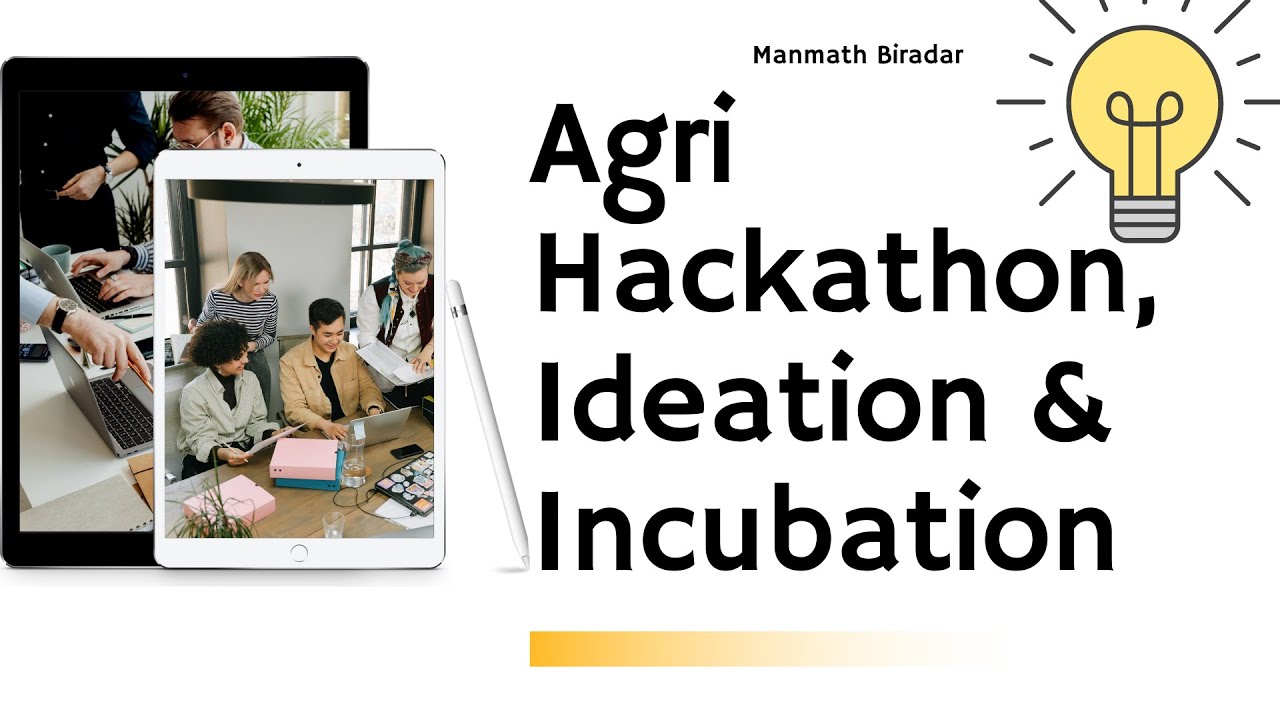 Manmath Biradar

Agri Hackathon, Ideation & Incubation